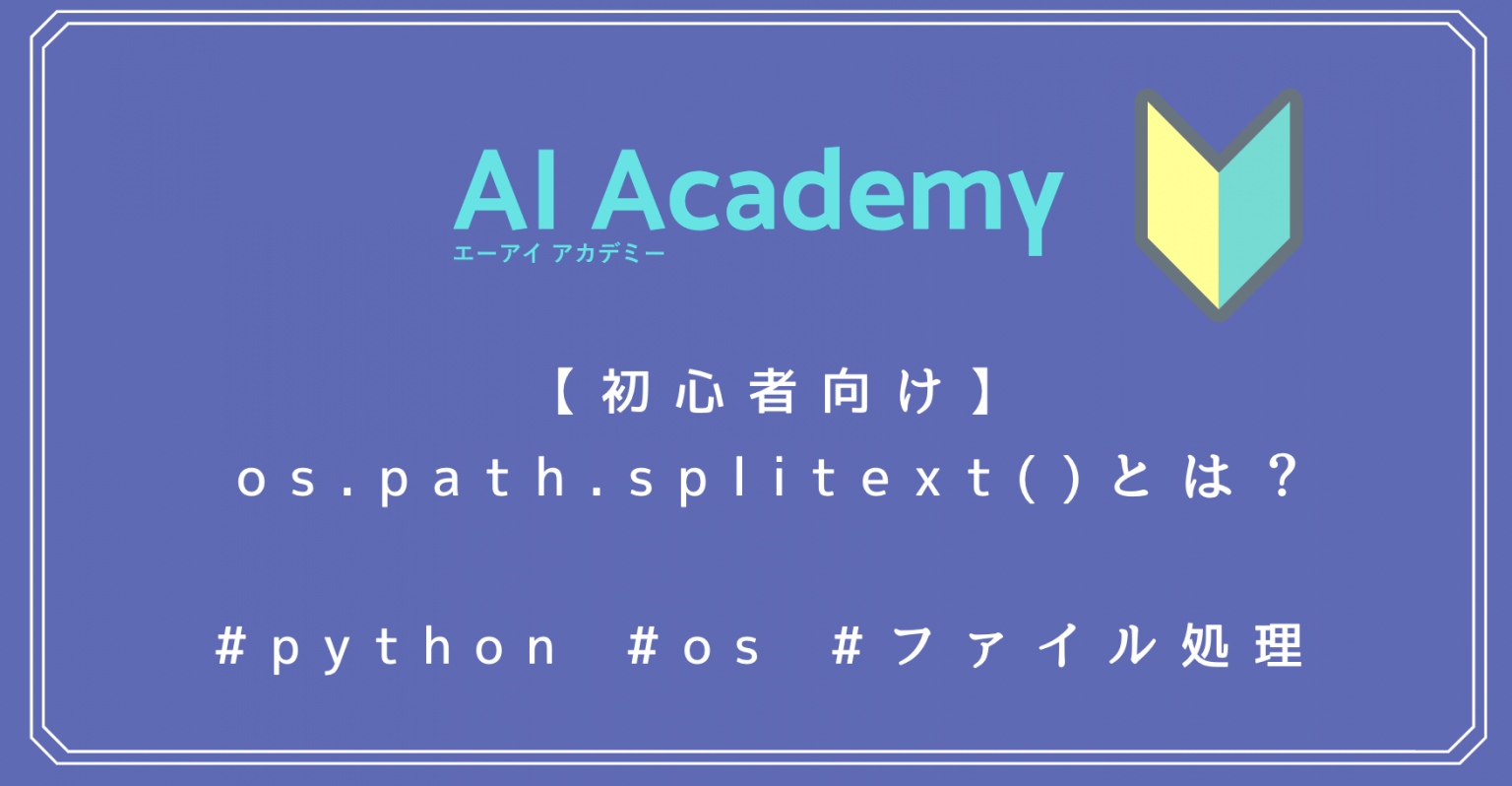 AI Academy
エーアイ アカデミー

【初心者向け】
os.path.splitext()とは？

#python #os #ファイル処理